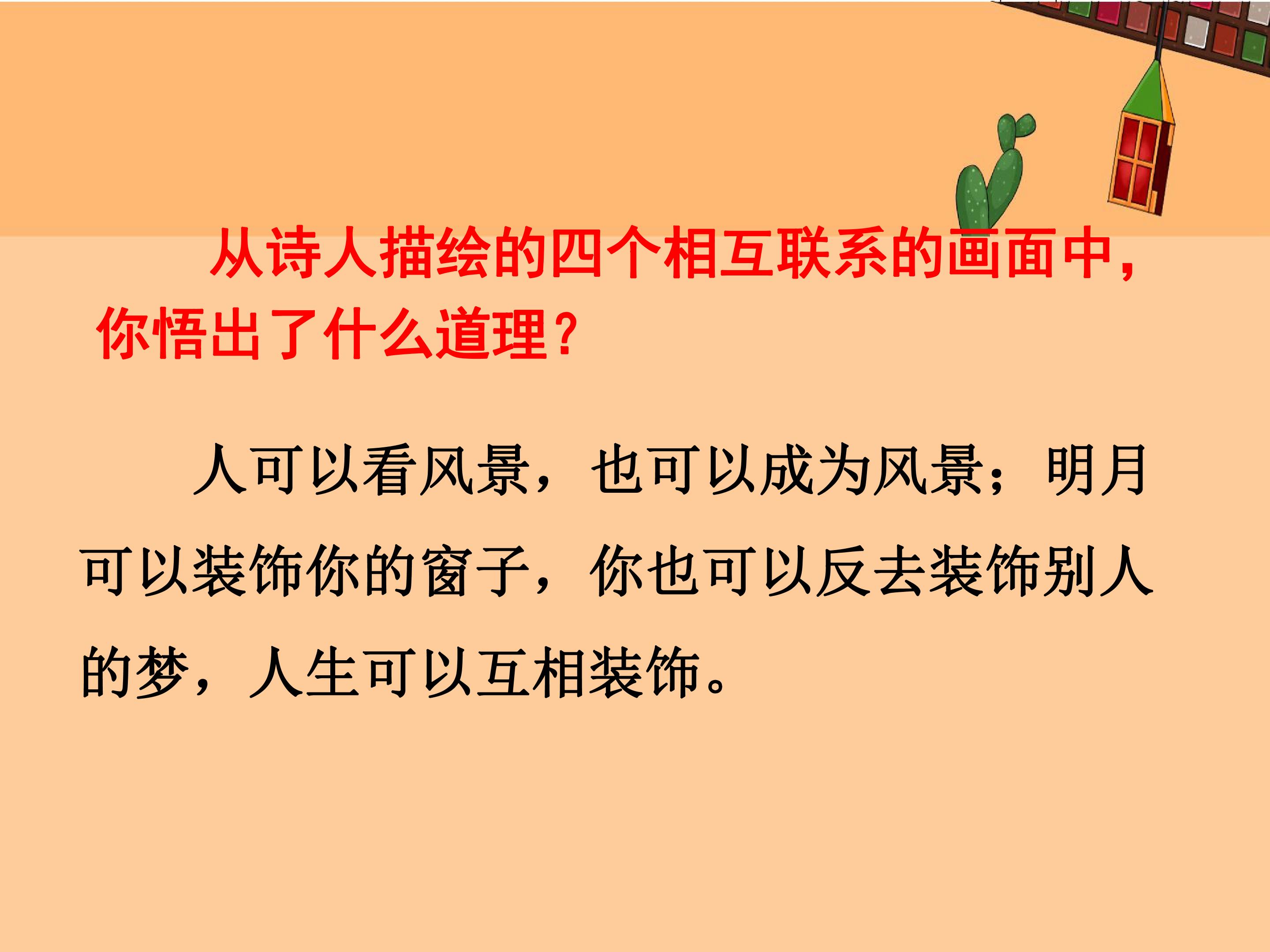 从诗人描绘的四个相互联系的画面中，你悟出了什么道理？

人可以看风景，也可以成为风景；明月可以装饰你的窗子，你也可以反去装饰别人的梦，人生可以互相装饰。